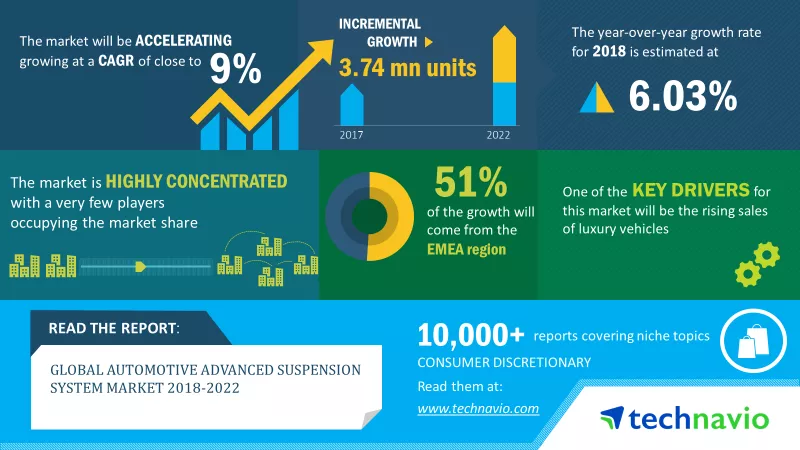 The market will be ACCELERATING growing at a CAGR of close to 9%

INCREMENTAL GROWTH

3.74 mn units

2017

2022

The year-over-year growth rate for 2018 is estimated at

6.03%

The market is HIGHLY CONCENTRATED with a very few players occupying the market share

51%

of the growth will come from the EMEA region

One of the KEY DRIVERS for this market will be the rising sales of luxury vehicles

READ THE REPORT:

GLOBAL AUTOMOTIVE ADVANCED SUSPENSION SYSTEM MARKET 2018-2022

10,000+ reports covering niche topics

CONSUMER DISCRETIONARY

Read them at:

www.technavio.com

technavio